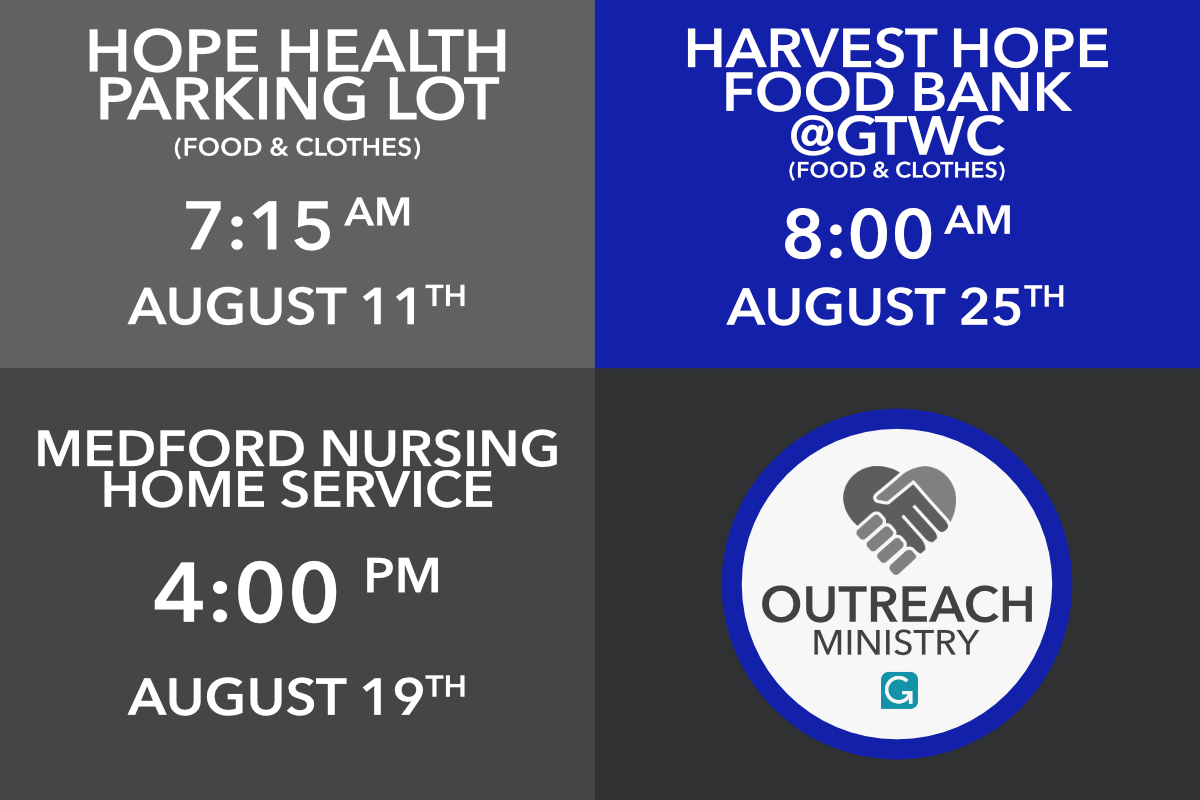 HOPE HEALTH PARKING LOT
(FOOD & CLOTHES)

7:15 AM

AUGUST 11TH

HARVEST HOPE FOOD BANK @GTWC
(FOOD & CLOTHES)

8:00 AM

AUGUST 25TH

MEDFORD NURSING HOME SERVICE

4:00 PM

AUGUST 19TH

OUTREACH MINISTRY

G